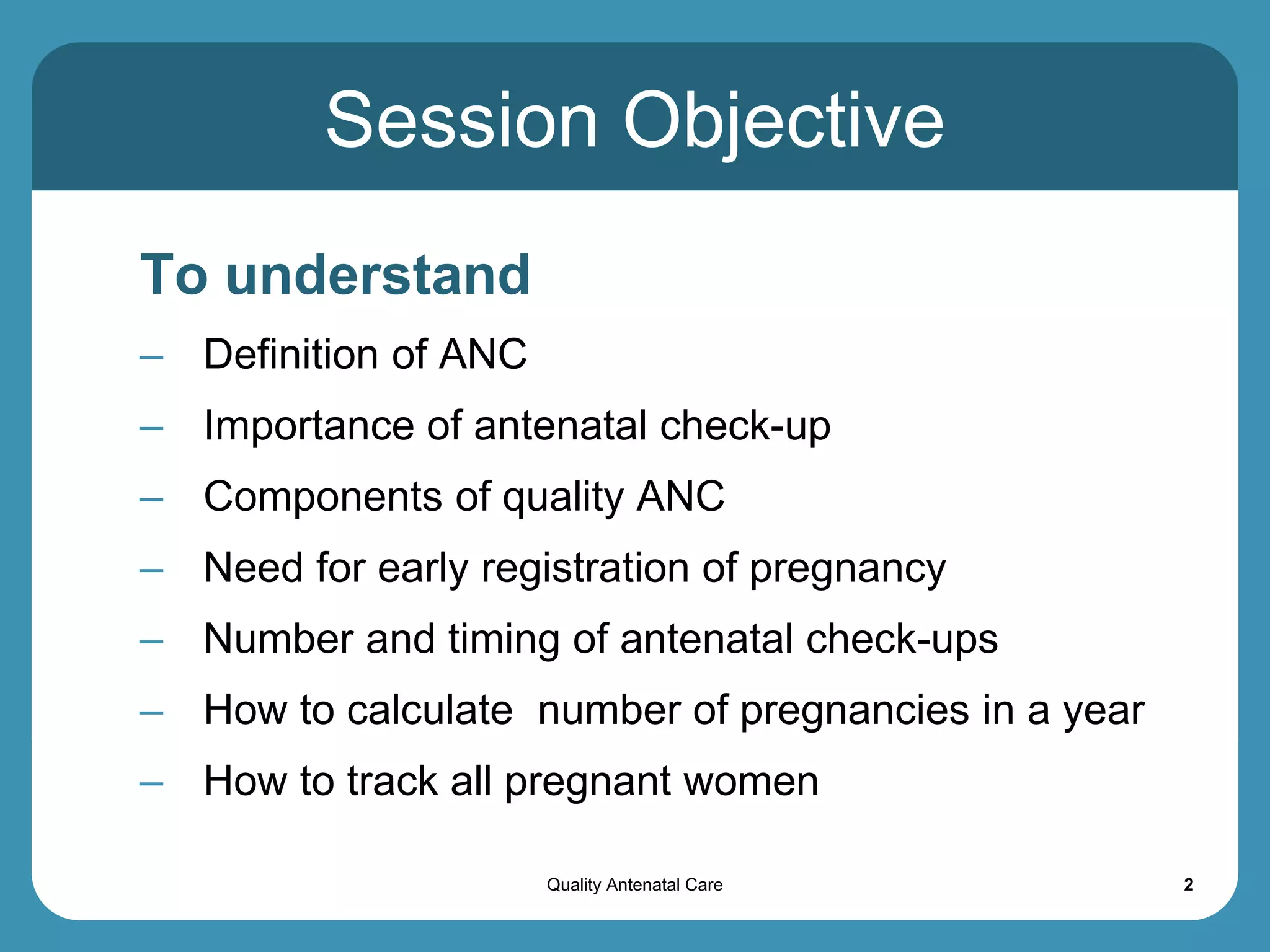 Session Objective

To understand

– Definition of ANC
– Importance of antenatal check-up
– Components of quality ANC
– Need for early registration of pregnancy
– Number and timing of antenatal check-ups
– How to calculate  number of pregnancies in a year
– How to track all pregnant women

Quality Antenatal Care

2